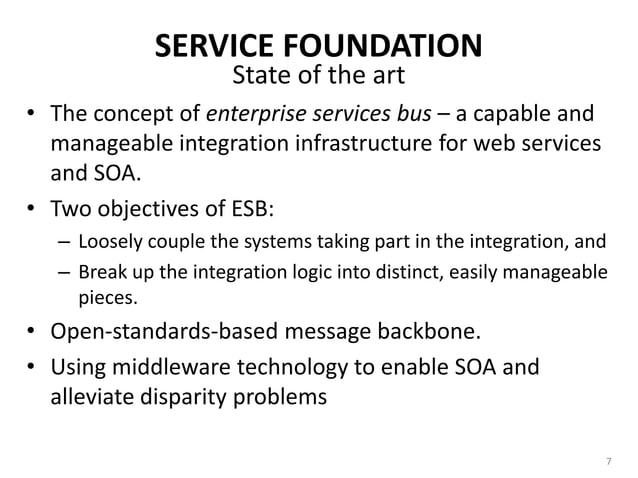 SERVICE FOUNDATION
State of the art

• The concept of enterprise services bus – a capable and manageable integration infrastructure for web services and SOA.
• Two objectives of ESB:
– Loosely couple the systems taking part in the integration, and
– Break up the integration logic into distinct, easily manageable pieces.
• Open-standards-based message backbone.
• Using middleware technology to enable SOA and alleviate disparity problems

7